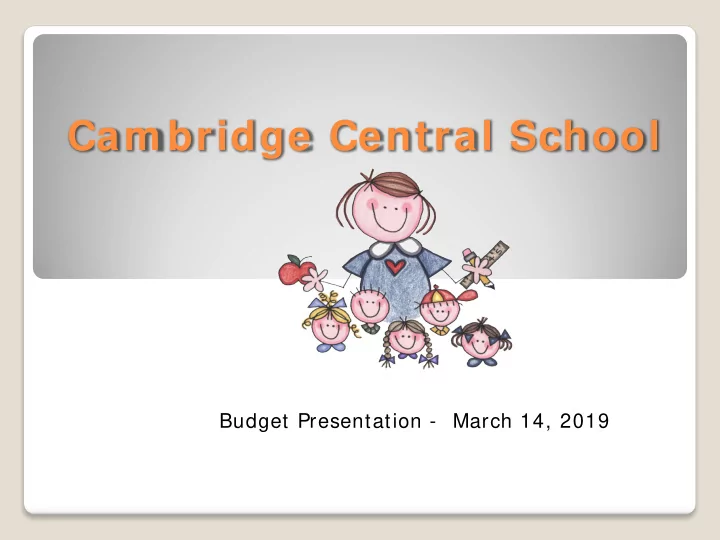 Cambridge Central School

Budget Presentation - March 14, 2019